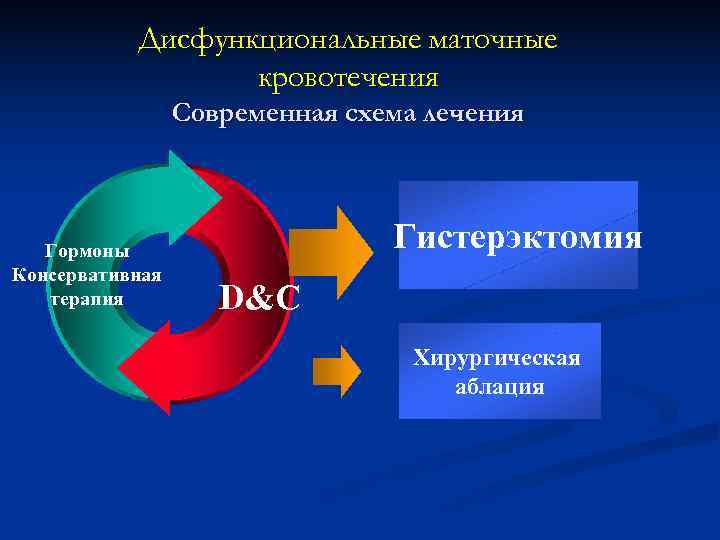 Дисфункциональные маточные кровотечения
Современная схема лечения

Гормоны
Консервативная терапия

D&C

Гистерэктомия

Хирургическая аблация